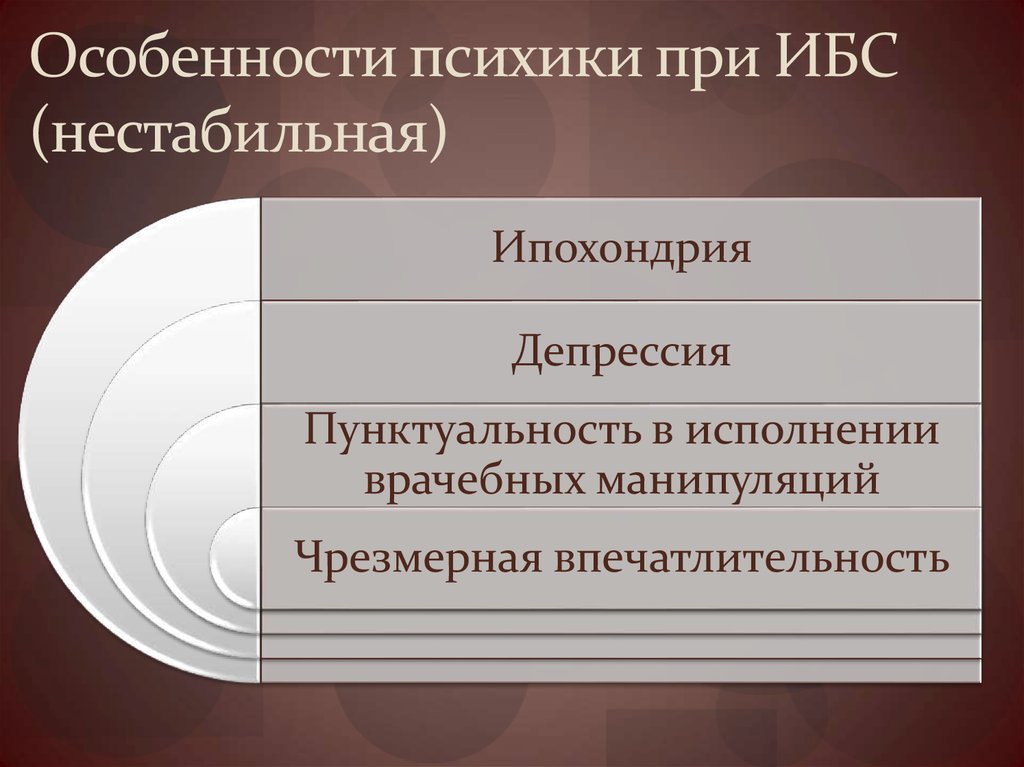 Особенности психики при ИБС (нестабильная)

Ипохондрия

Депрессия

Пунктуальность в исполнении врачебных манипуляций

Чрезмерная впечатлительность